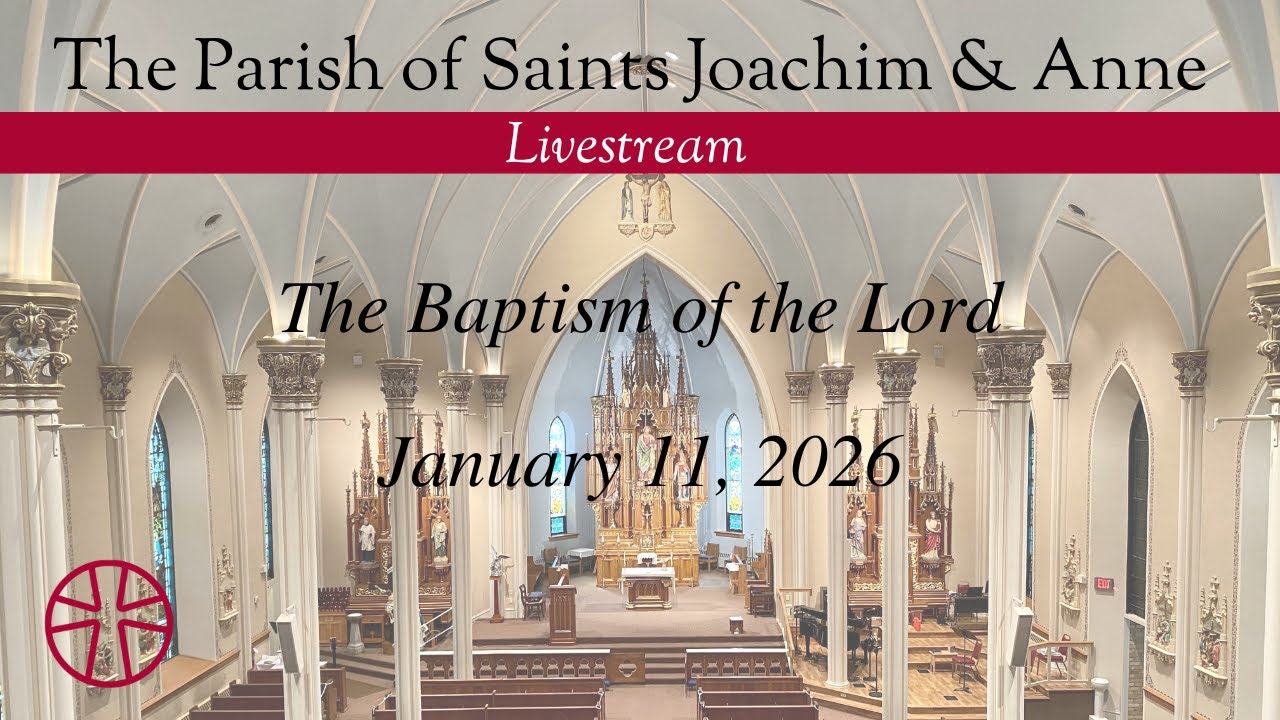 The Parish of Saints Joachim & Anne

Livestream

The Baptism of the Lord

January 11, 2026